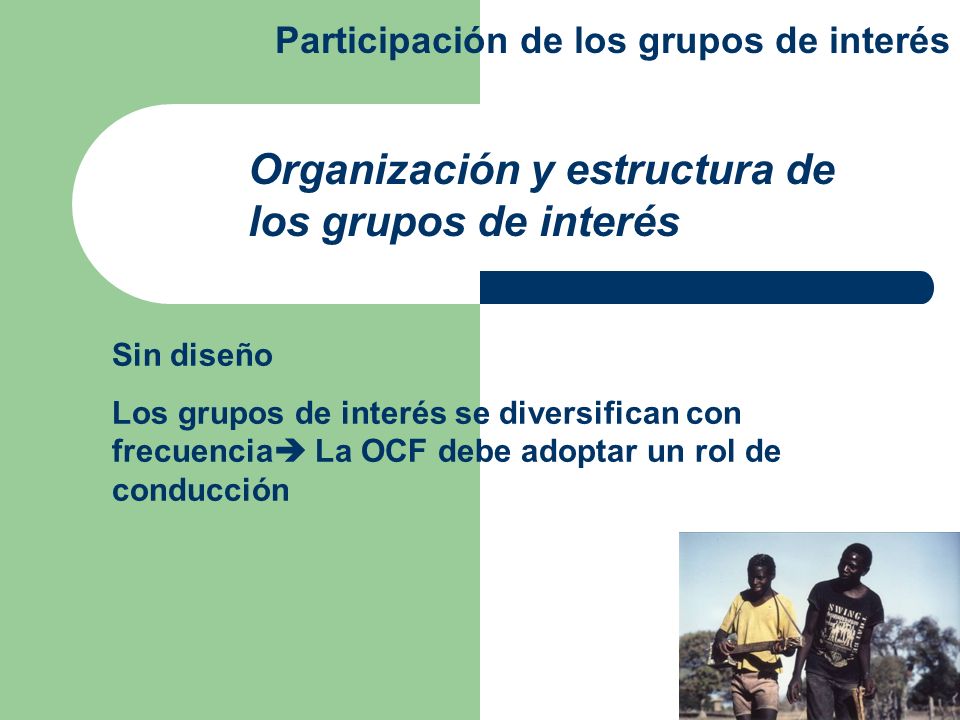 Participación de los grupos de interés

Organización y estructura de los grupos de interés

Sin diseño

Los grupos de interés se diversifican con frecuencia➔ La OCF debe adoptar un rol de conducción

SWING